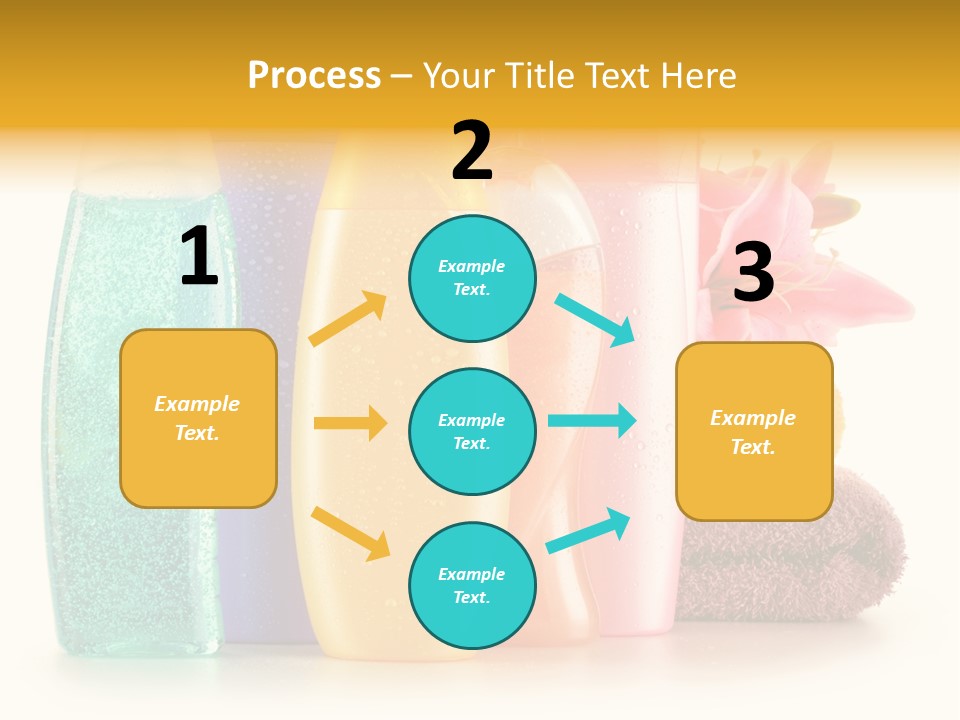 Process – Your Title Text Here

1

Example Text.

2

Example Text.

Example Text.

Example Text.

3

Example Text.